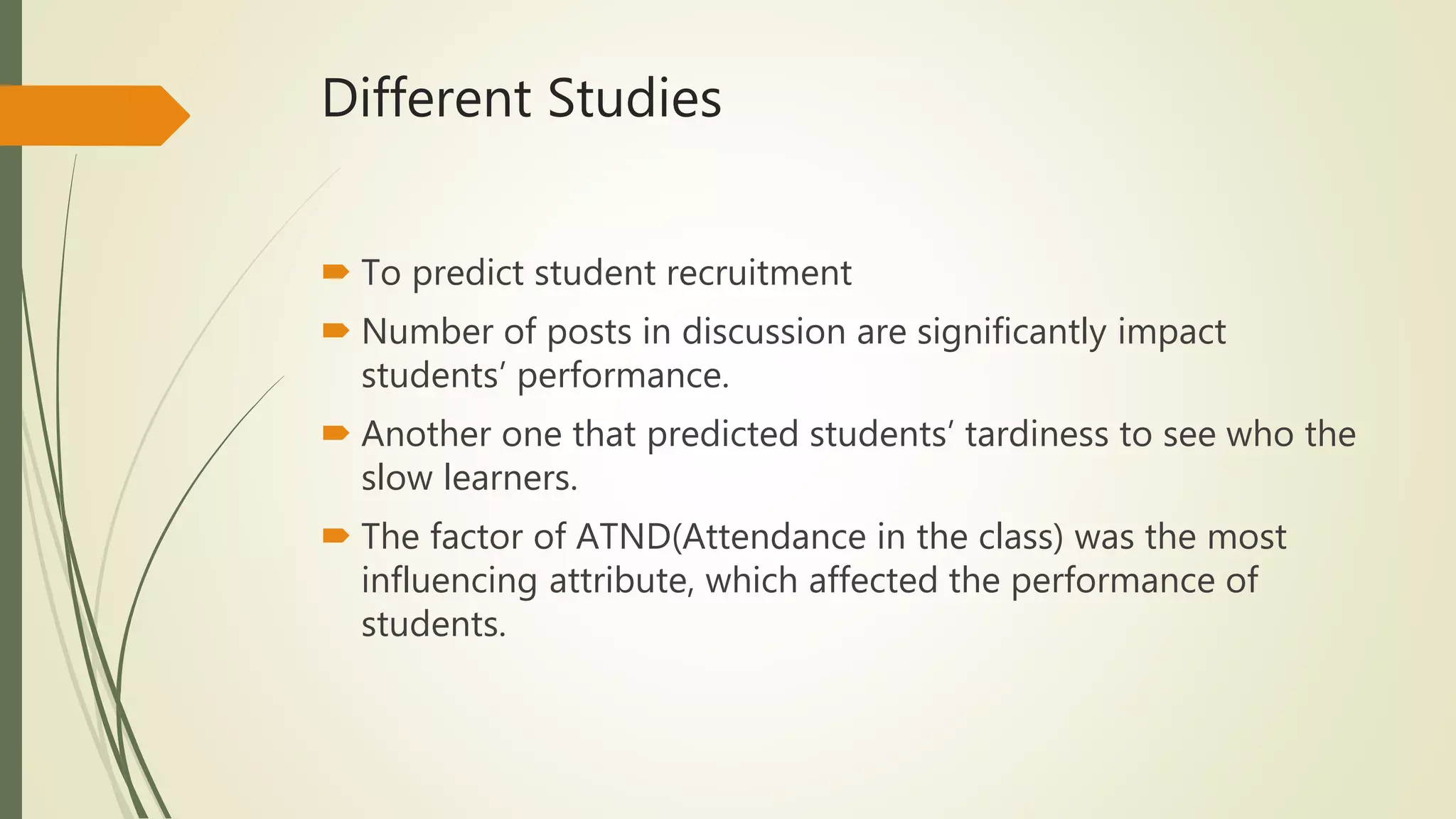 Different Studies

To predict student recruitment

Number of posts in discussion are significantly impact students’ performance.

Another one that predicted students’ tardiness to see who the slow learners.

The factor of ATND(Attendance in the class) was the most influencing attribute, which affected the performance of students.